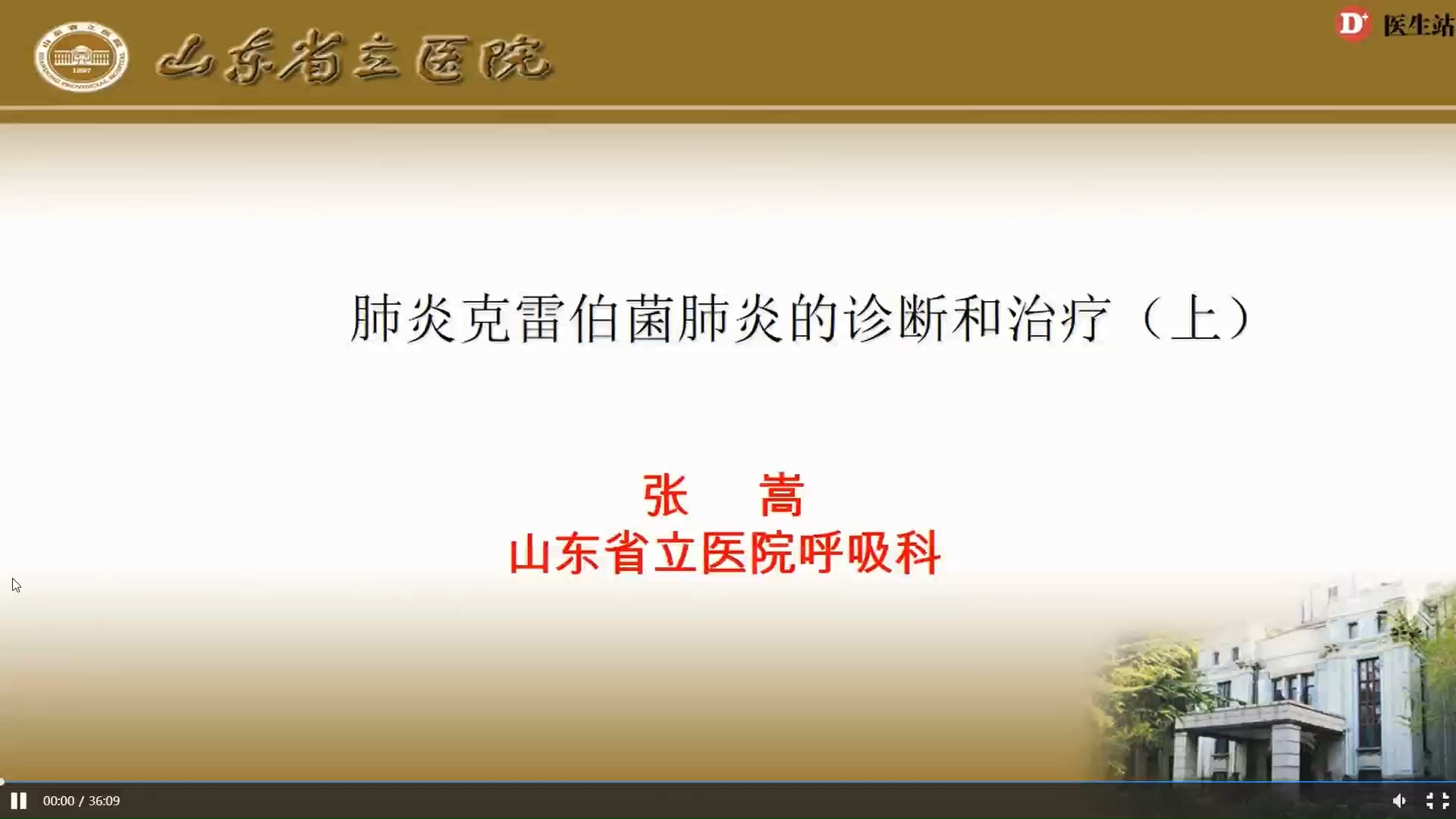 山东省立医院

D+ 医生站

肺炎克雷伯菌肺炎的诊断和治疗（上）

张　嵩
山东省立医院呼吸科

00:00 / 36:09